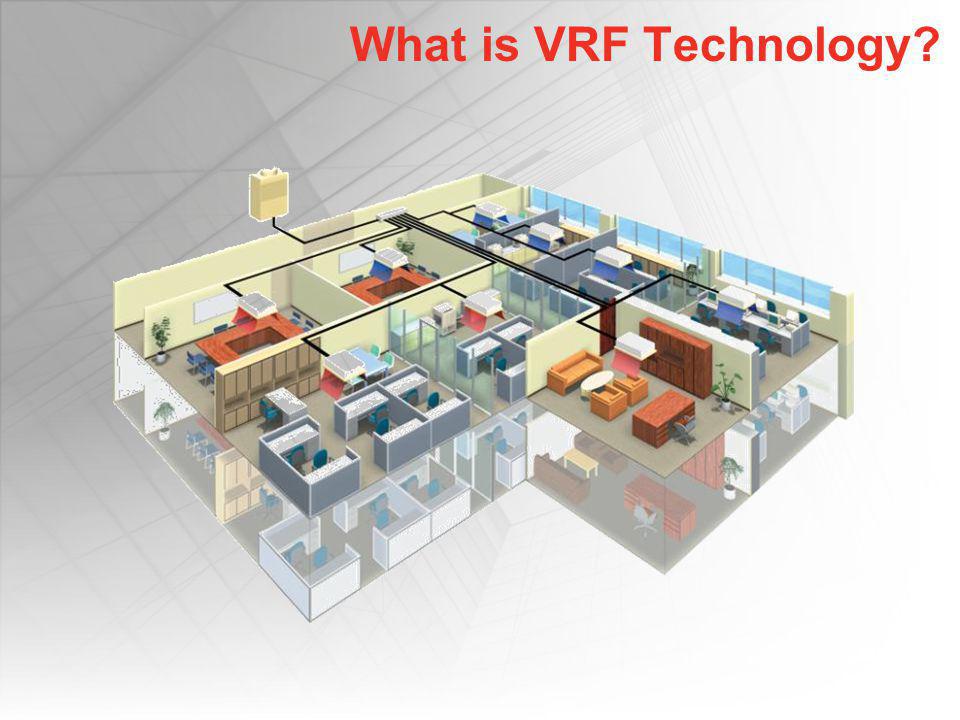 What is VRF Technology?